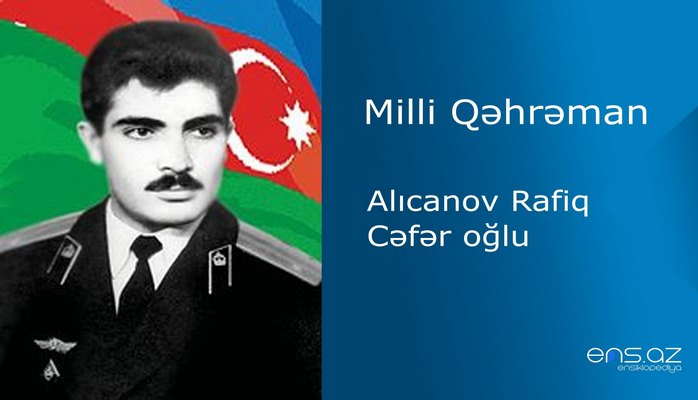 Milli Qəhrəman

Alıcanov Rafiq Cəfər oğlu

ens.az
ensiklopediya